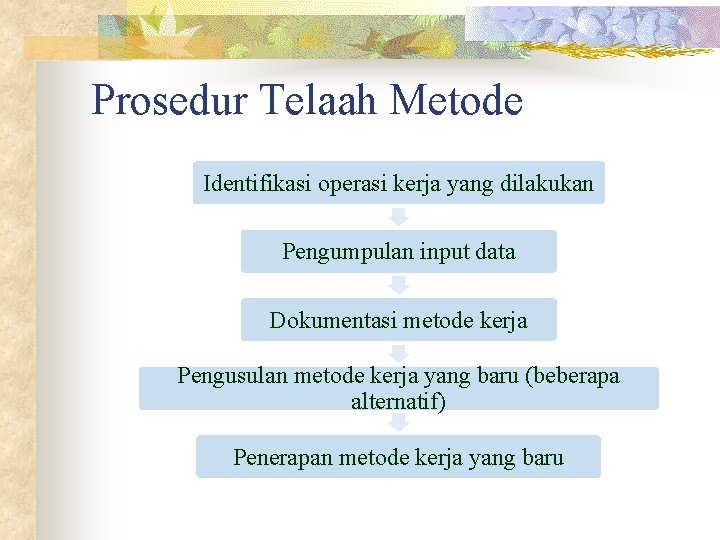 Prosedur Telaah Metode

Identifikasi operasi kerja yang dilakukan

Pengumpulan input data

Dokumentasi metode kerja

Pengusulan metode kerja yang baru (beberapa alternatif)

Penerapan metode kerja yang baru